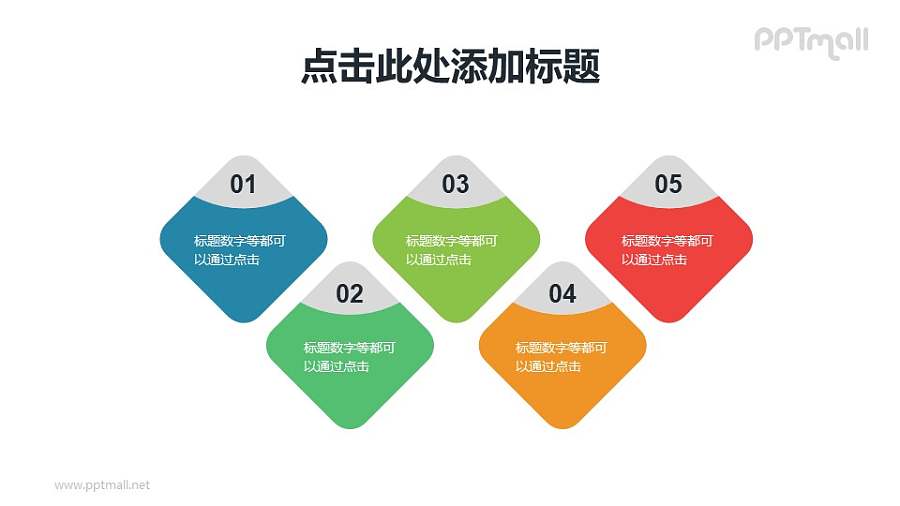 PPTmall

点击此处添加标题

01

标题数字等都可以通过点击

02

标题数字等都可以通过点击

03

标题数字等都可以通过点击

04

标题数字等都可以通过点击

05

标题数字等都可以通过点击

www.pptmall.net